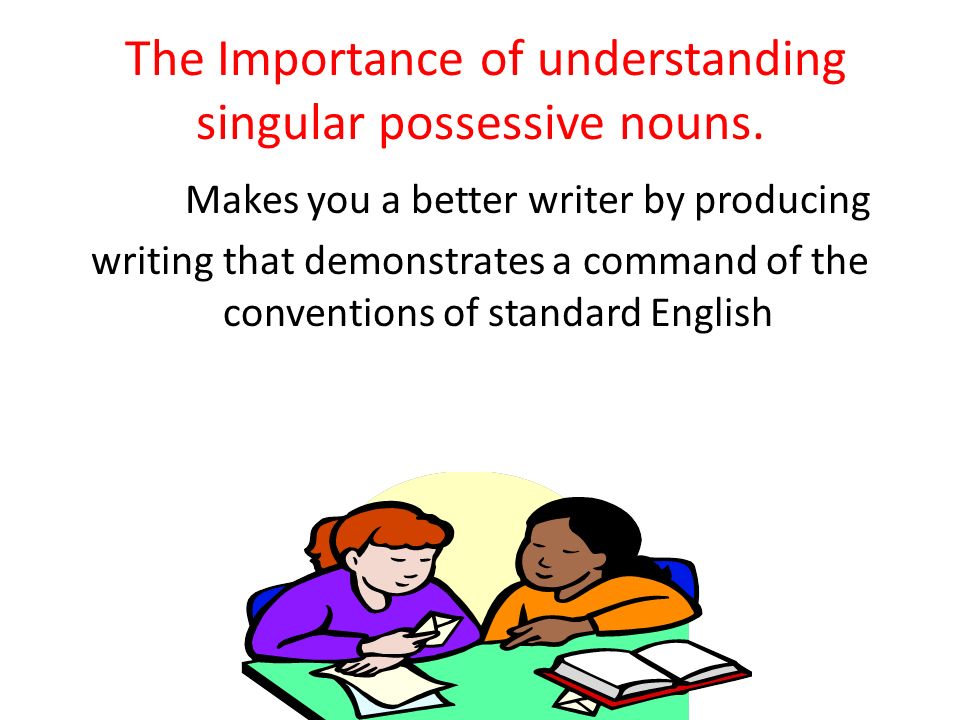 The Importance of understanding singular possessive nouns.

Makes you a better writer by producing writing that demonstrates a command of the conventions of standard English